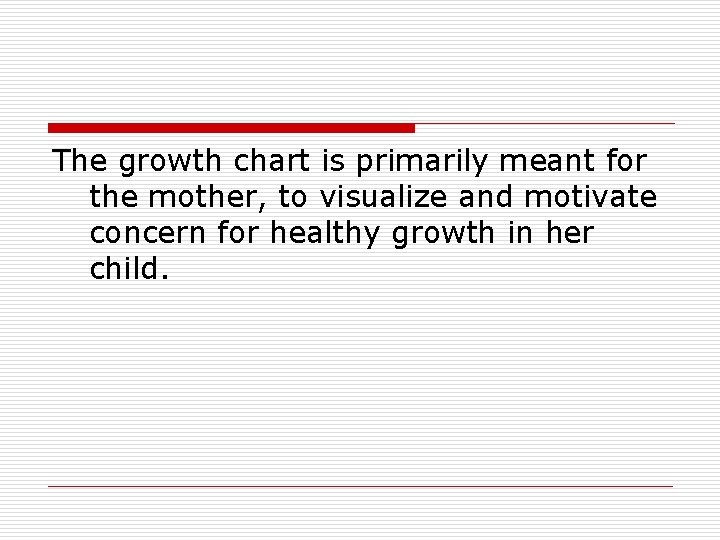 The growth chart is primarily meant for the mother, to visualize and motivate concern for healthy growth in her child.